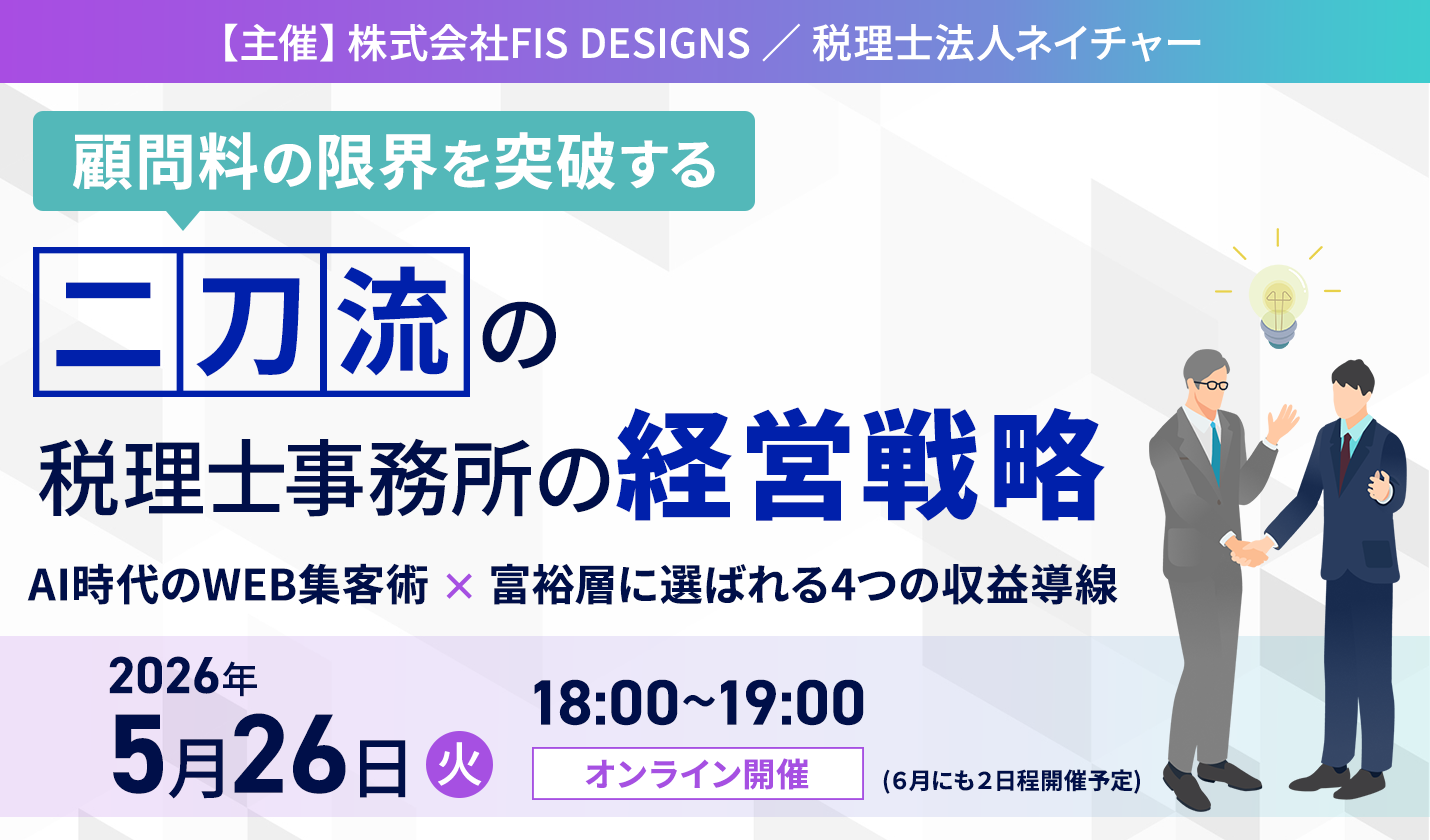 【主催】株式会社FIS DESIGNS ／ 税理士法人ネイチャー

顧問料の限界を突破する

二刀流の
税理士事務所の経営戦略

AI時代のWEB集客術 × 富裕層に選ばれる4つの収益導線

2026年
5月26日 火

18:00~19:00
オンライン開催
(6月にも2日程開催予定)